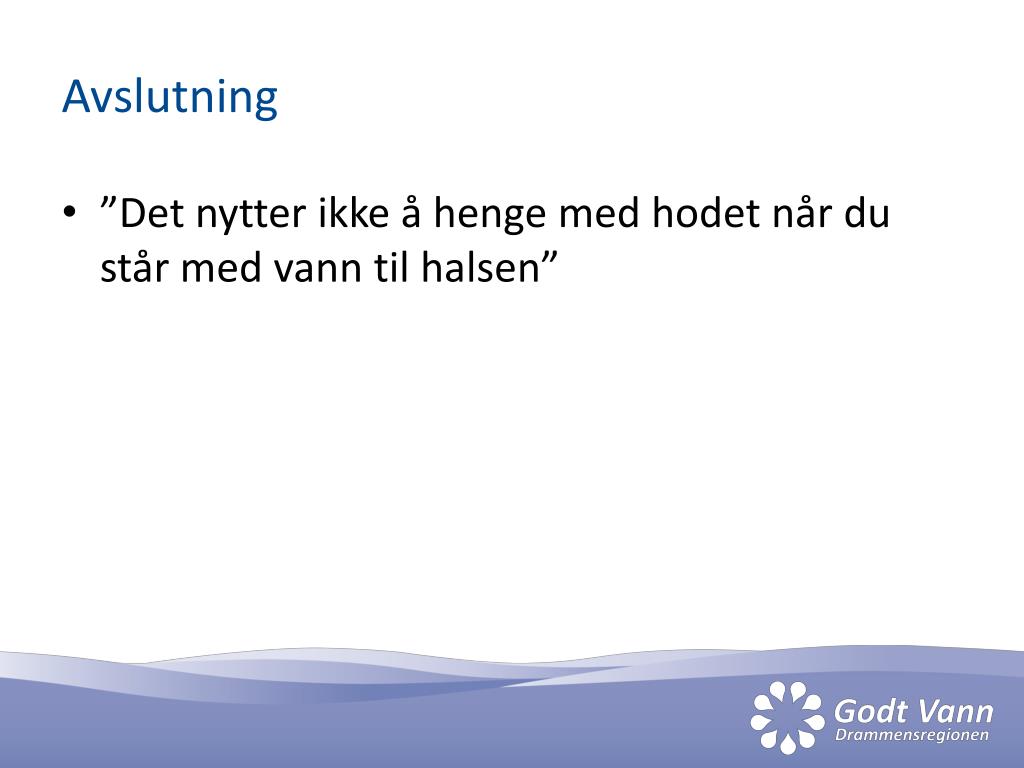 Avslutning

• ”Det nytter ikke å henge med hodet når du står med vann til halsen”

Godt Vann
Drammensregionen